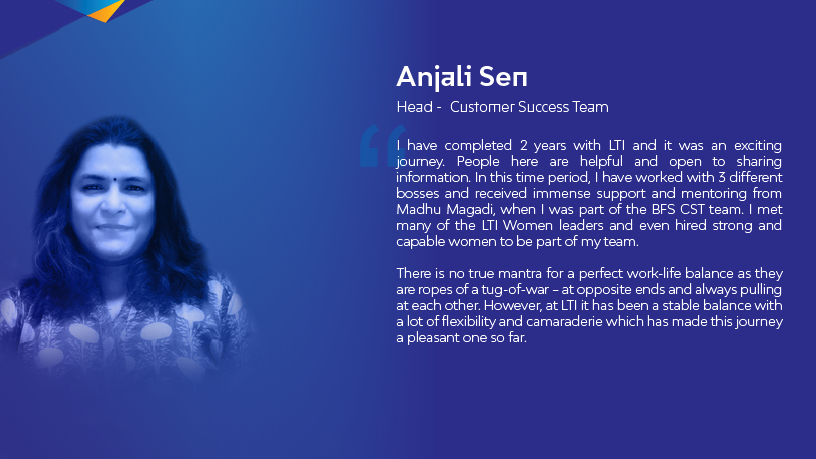 Anjali Sen

Head - Customer Success Team

“

I have completed 2 years with LTI and it was an exciting journey. People here are helpful and open to sharing information. In this time period, I have worked with 3 different bosses and received immense support and mentoring from Madhu Magadi, when I was part of the BFS CST team. I met many of the LTI Women leaders and even hired strong and capable women to be part of my team.

There is no true mantra for a perfect work-life balance as they are ropes of a tug-of-war – at opposite ends and always pulling at each other. However, at LTI it has been a stable balance with a lot of flexibility and camaraderie which has made this journey a pleasant one so far.